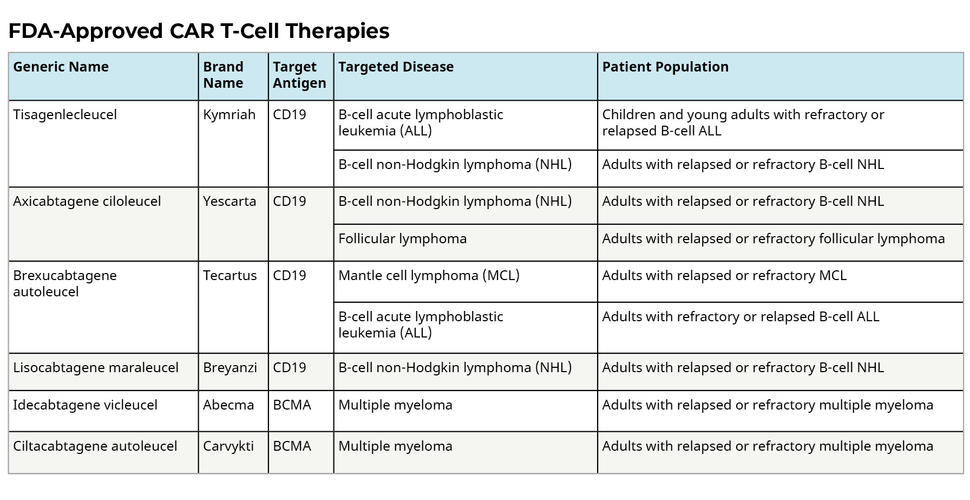 FDA-Approved CAR T-Cell Therapies

| Generic Name | Brand Name | Target Antigen | Targeted Disease | Patient Population |
|---|---|---|---|---|
| Tisagenlecleucel | Kymriah | CD19 | B-cell acute lymphoblastic leukemia (ALL) | Children and young adults with refractory or relapsed B-cell ALL |
| | | | B-cell non-Hodgkin lymphoma (NHL) | Adults with relapsed or refractory B-cell NHL |
| Axicabtagene ciloleucel | Yescarta | CD19 | B-cell non-Hodgkin lymphoma (NHL) | Adults with relapsed or refractory B-cell NHL |
| | | | Follicular lymphoma | Adults with relapsed or refractory follicular lymphoma |
| Brexucabtagene autoleucel | Tecartus | CD19 | Mantle cell lymphoma (MCL) | Adults with relapsed or refractory MCL |
| | | | B-cell acute lymphoblastic leukemia (ALL) | Adults with refractory or relapsed B-cell ALL |
| Lisocabtagene maraleucel | Breyanzi | CD19 | B-cell non-Hodgkin lymphoma (NHL) | Adults with relapsed or refractory B-cell NHL |
| Idecabtagene vicleucel | Abecma | BCMA | Multiple myeloma | Adults with relapsed or refractory multiple myeloma |
| Ciltacabtagene autoleucel | Carvykti | BCMA | Multiple myeloma | Adults with relapsed or refractory multiple myeloma |